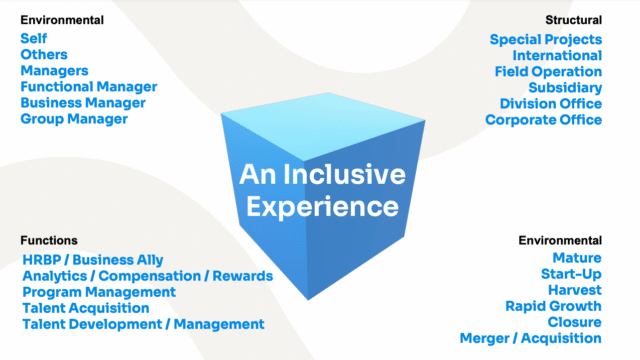 Environmental
Self
Others
Managers
Functional Manager
Business Manager
Group Manager

Structural
Special Projects
International
Field Operation
Subsidiary
Division Office
Corporate Office

An Inclusive Experience

Functions
HRBP / Business Ally
Analytics / Compensation / Rewards
Program Management
Talent Acquisition
Talent Development / Management

Environmental
Mature
Start-Up
Harvest
Rapid Growth
Closure
Merger / Acquisition